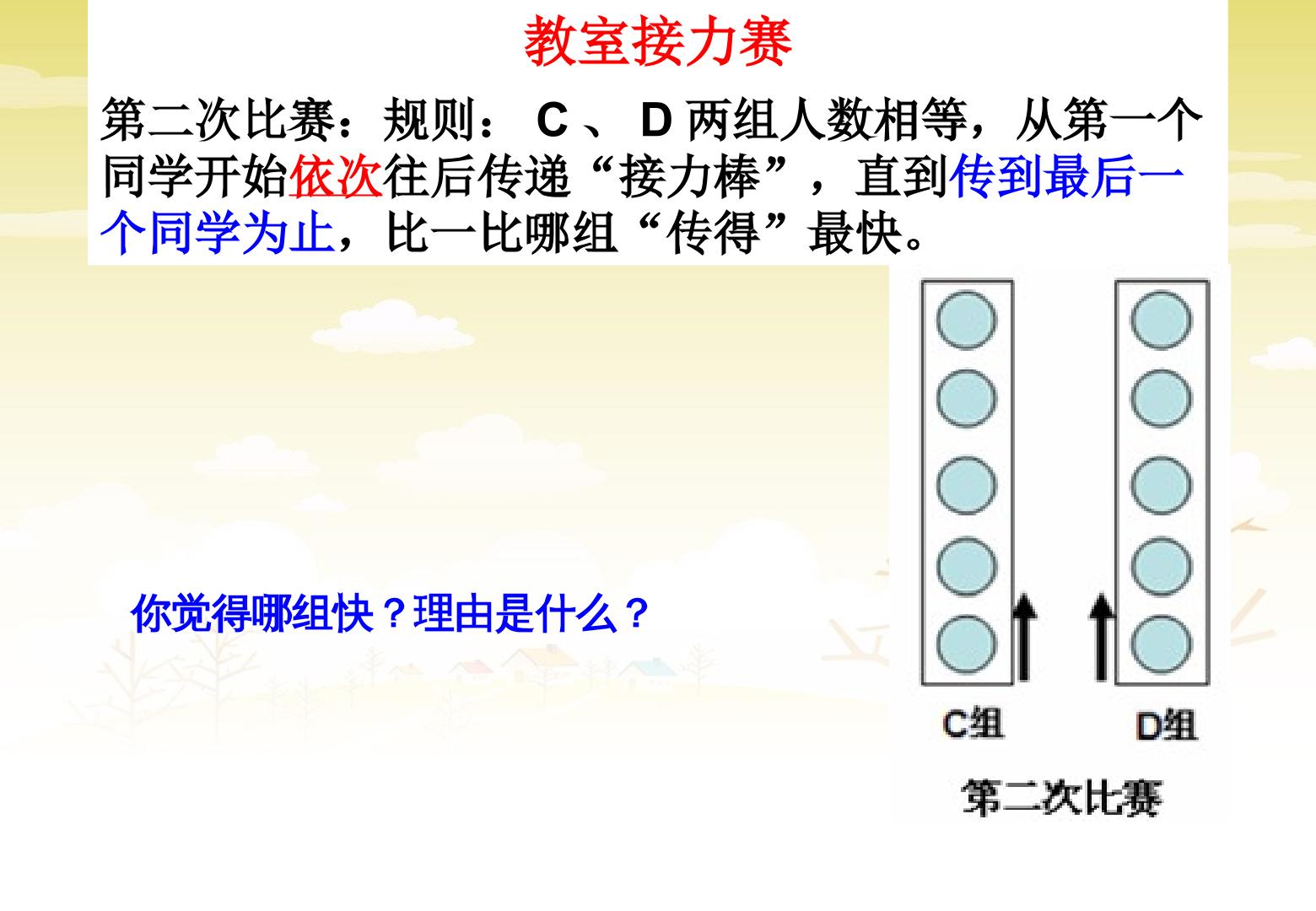 教室接力赛

第二次比赛：规则： C 、 D 两组人数相等，从第一个同学开始依次往后传递“接力棒”，直到传到最后一个同学为止，比一比哪组“传得”最快。

你觉得哪组快？理由是什么？

C组

D组

第二次比赛